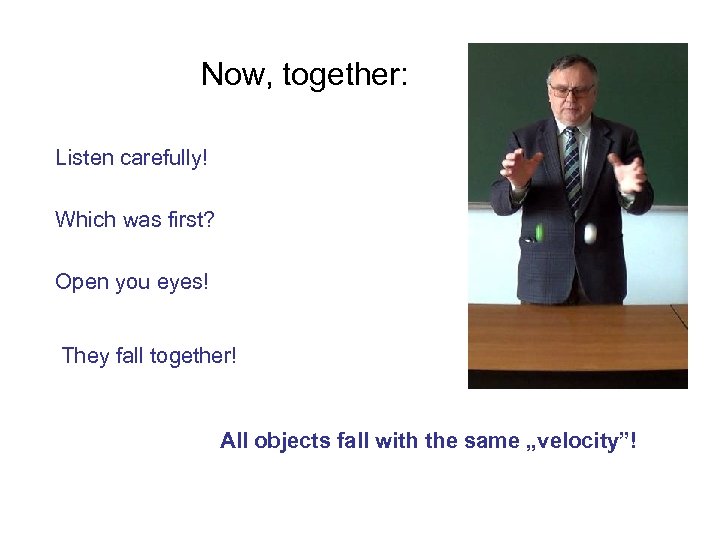 Now, together:

Listen carefully!

Which was first?

Open you eyes!

They fall together!

All objects fall with the same „velocity”!